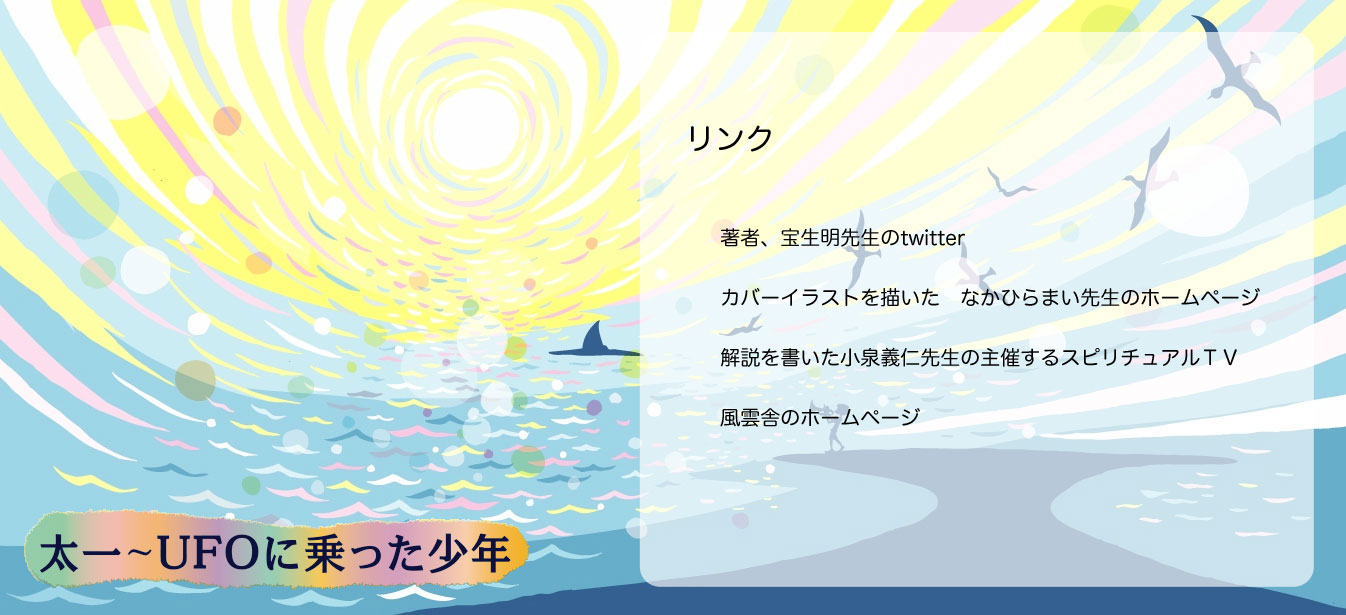 リンク

著者、宝生明先生のtwitter

カバーイラストを描いた　なかひらまい先生のホームページ

解説を書いた小泉義仁先生の主催するスピリチュアルＴＶ

風雲舎のホームページ

太一~UFOに乗った少年